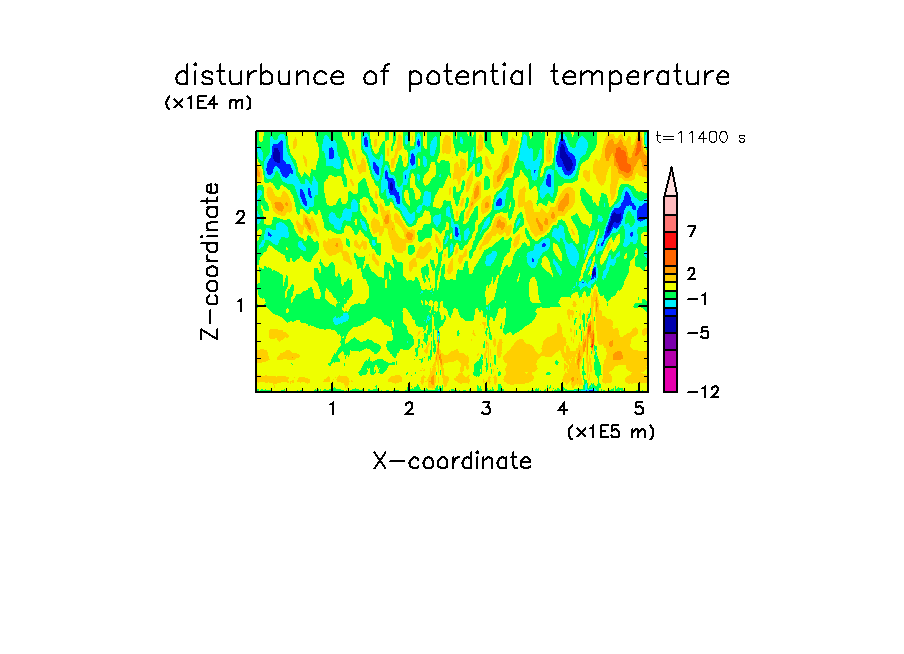 disturbunce of potential temperature

(x1E4 m)

t=11400 s

Z-coordinate

2

1

7

2

−1

−5

−12

1 2 3 4 5

(x1E5 m)

X-coordinate